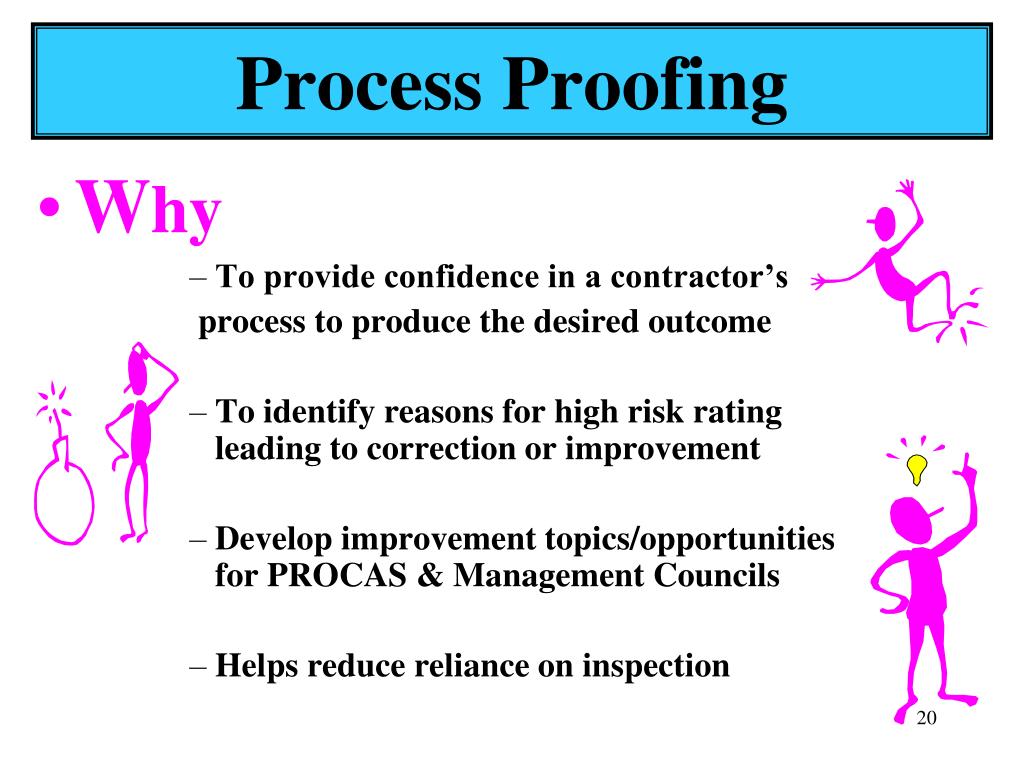 Process Proofing

• Why

– To provide confidence in a contractor's process to produce the desired outcome

– To identify reasons for high risk rating leading to correction or improvement

– Develop improvement topics/opportunities for PROCAS & Management Councils

– Helps reduce reliance on inspection

20